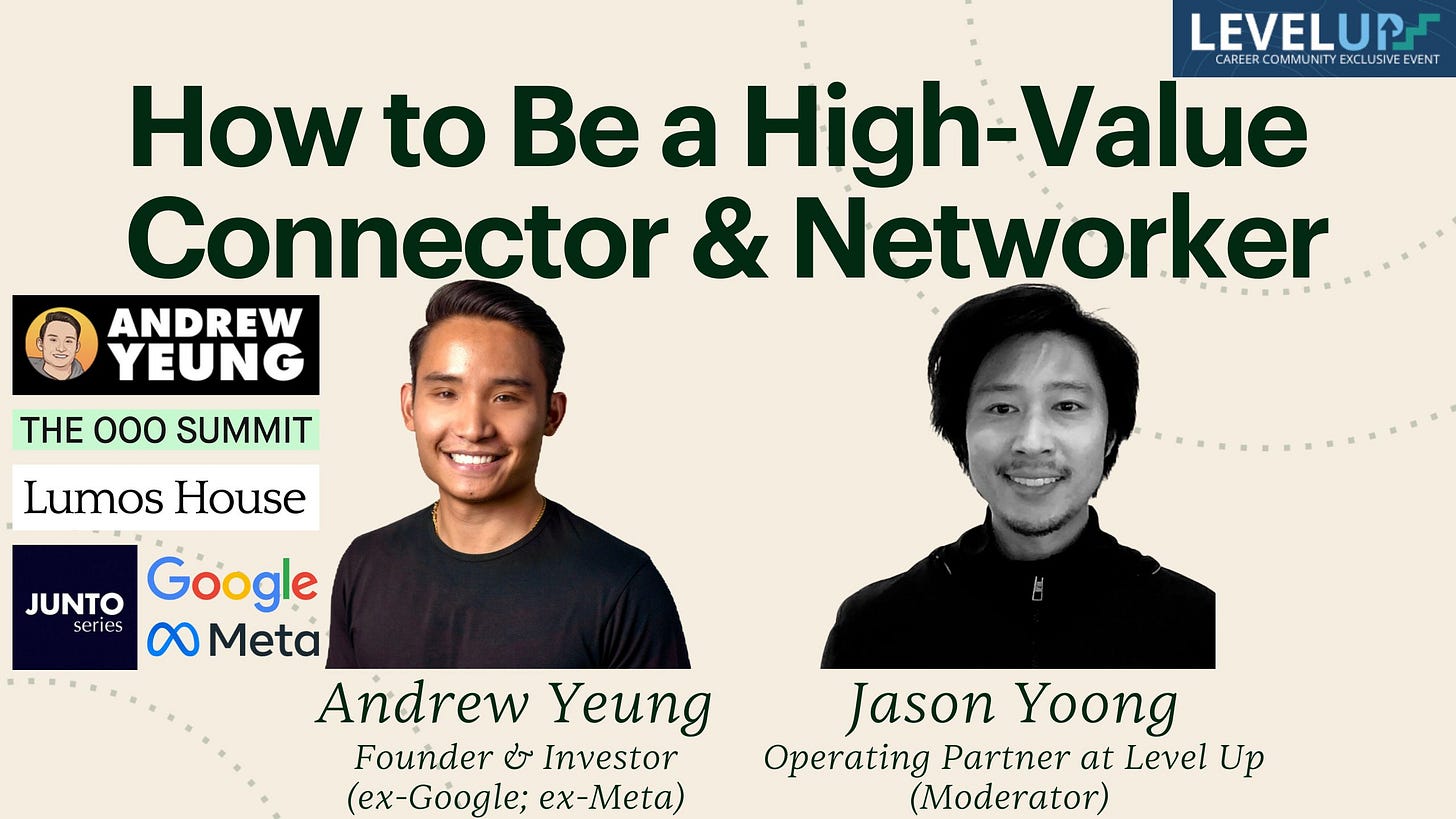 LEVELUP
CAREER COMMUNITY EXCLUSIVE EVENT

How to Be a High-Value Connector & Networker

ANDREW YEUNG

THE OOO SUMMIT

Lumos House

JUNTO series

Google

Meta

Andrew Yeung
Founder & Investor
(ex-Google; ex-Meta)

Jason Yoong
Operating Partner at Level Up
(Moderator)